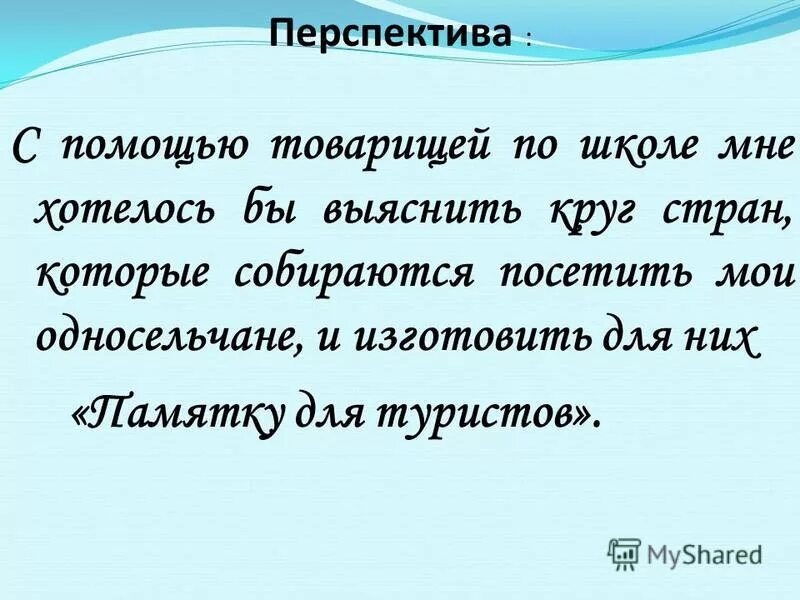 Перспектива :

С помощью товарищей по школе мне хотелось бы выяснить круг стран, которые собираются посетить мои односельчане, и изготовить для них

«Памятку для туристов».

MyShared